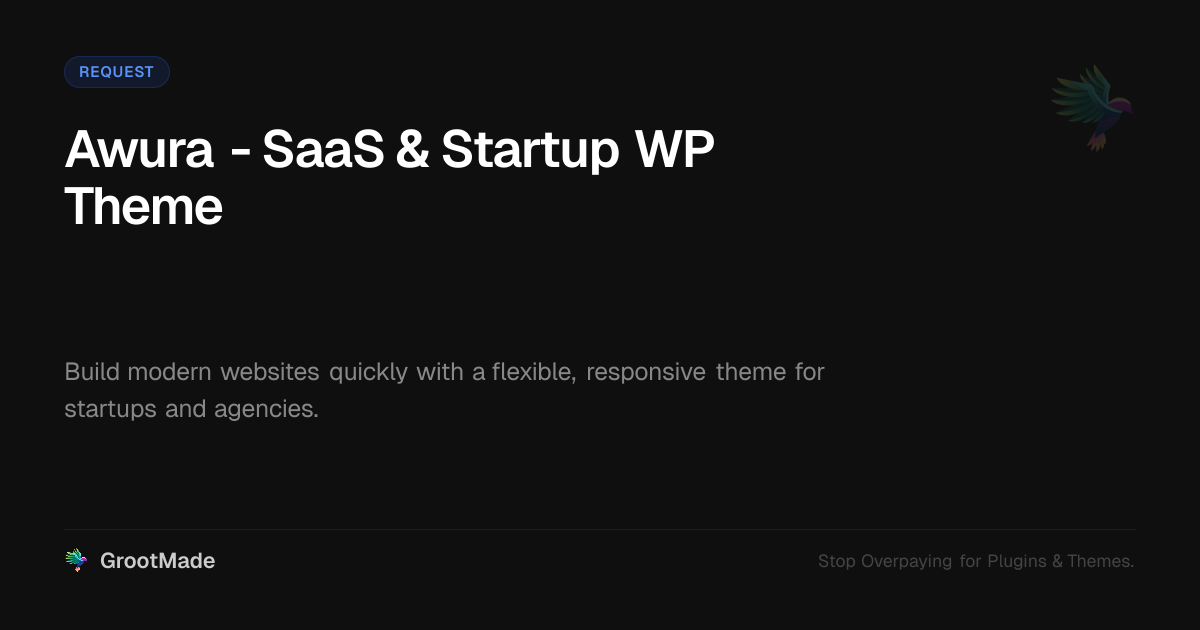 REQUEST

Awura - SaaS & Startup WP Theme

Build modern websites quickly with a flexible, responsive theme for startups and agencies.

GrootMade

Stop Overpaying for Plugins & Themes.